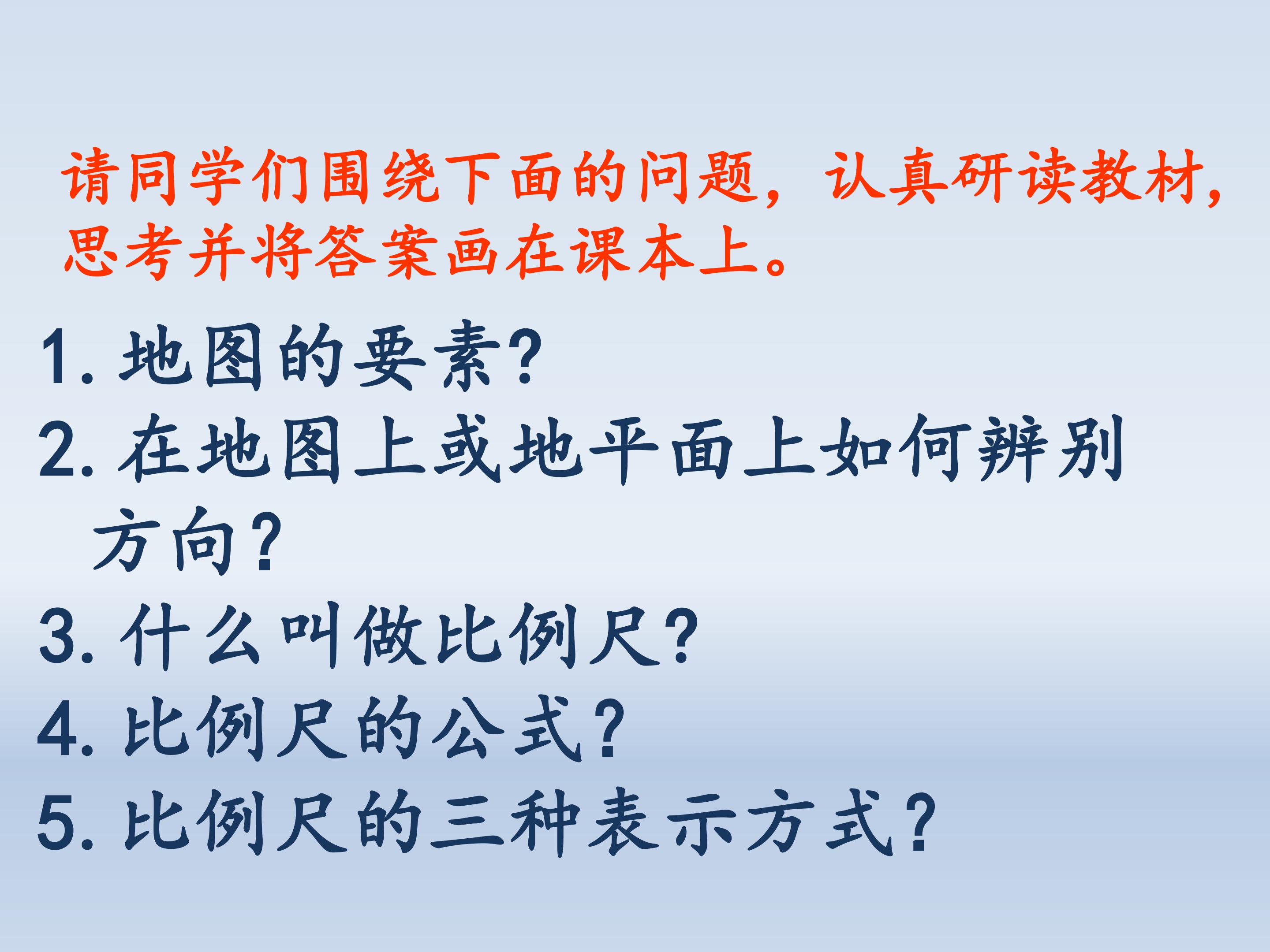 请同学们围绕下面的问题，认真研读教材，思考并将答案画在课本上。

1.地图的要素?
2.在地图上或地平面上如何辨别方向?
3.什么叫做比例尺?
4.比例尺的公式?
5.比例尺的三种表示方式?